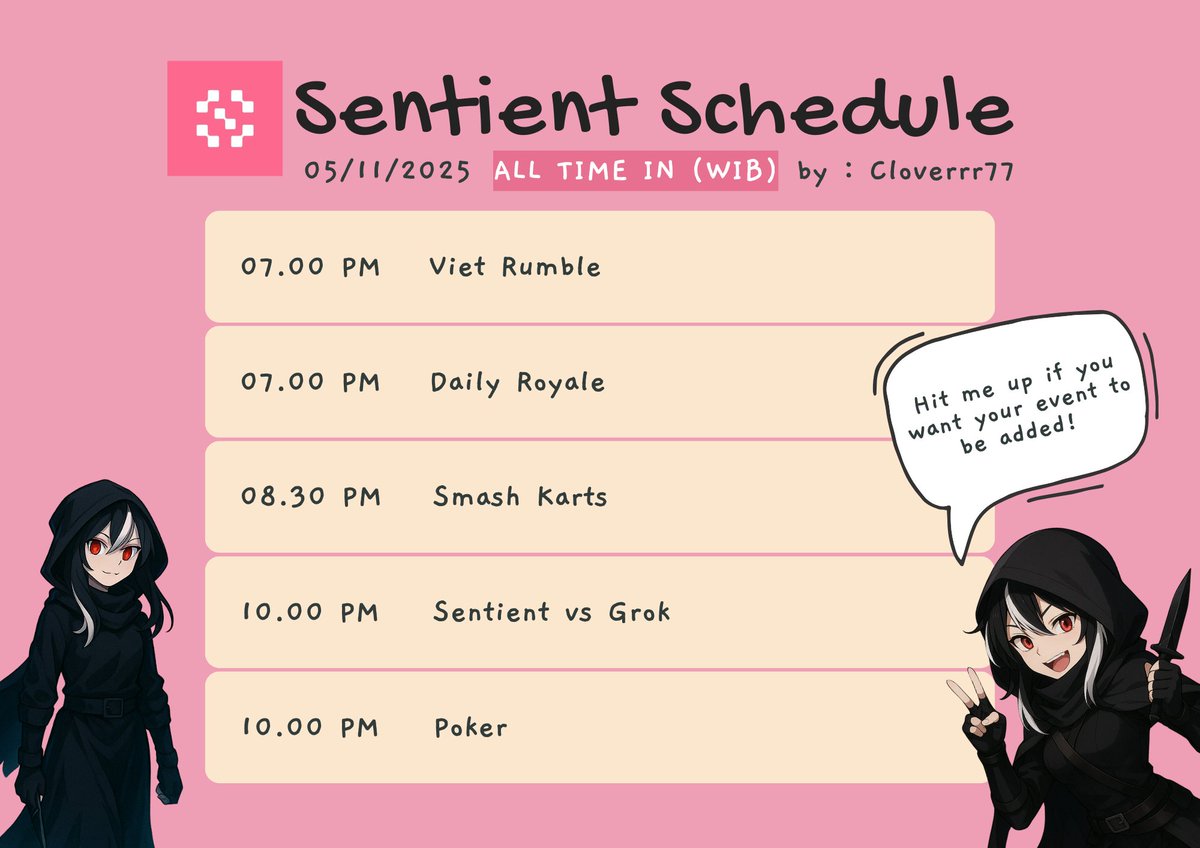 Sentient Schedule

05/11/2025 ALL TIME IN (WIB) by : Cloverrr77

07.00 PM Viet Rumble

07.00 PM Daily Royale

08.30 PM Smash Karts

10.00 PM Sentient vs Grok

10.00 PM Poker

Hit me up if you want your event to be added!